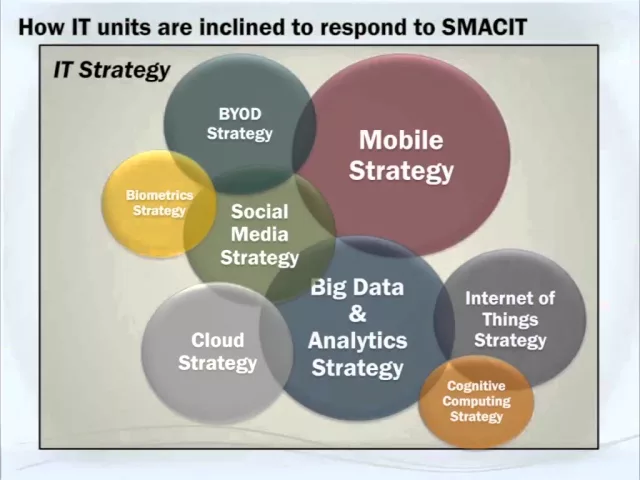 How IT units are inclined to respond to SMACIT

IT Strategy

BYOD Strategy

Mobile Strategy

Biometrics Strategy

Social Media Strategy

Big Data & Analytics Strategy

Internet of Things Strategy

Cloud Strategy

Cognitive Computing Strategy